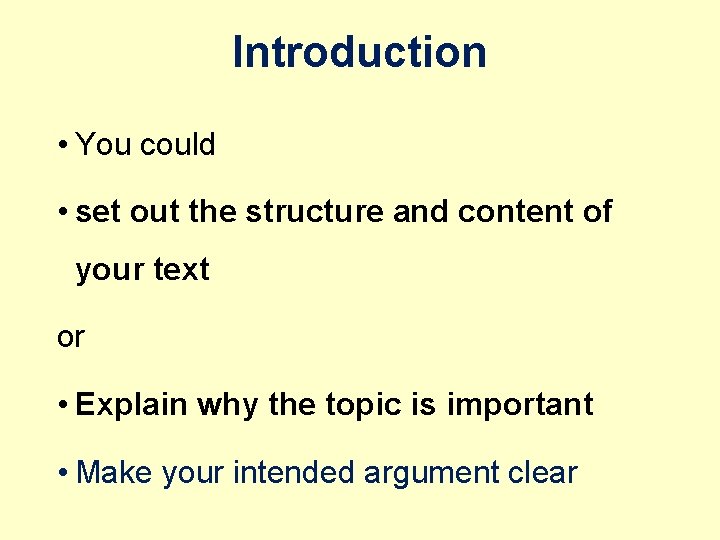 Introduction

• You could

• set out the structure and content of your text

or

• Explain why the topic is important

• Make your intended argument clear